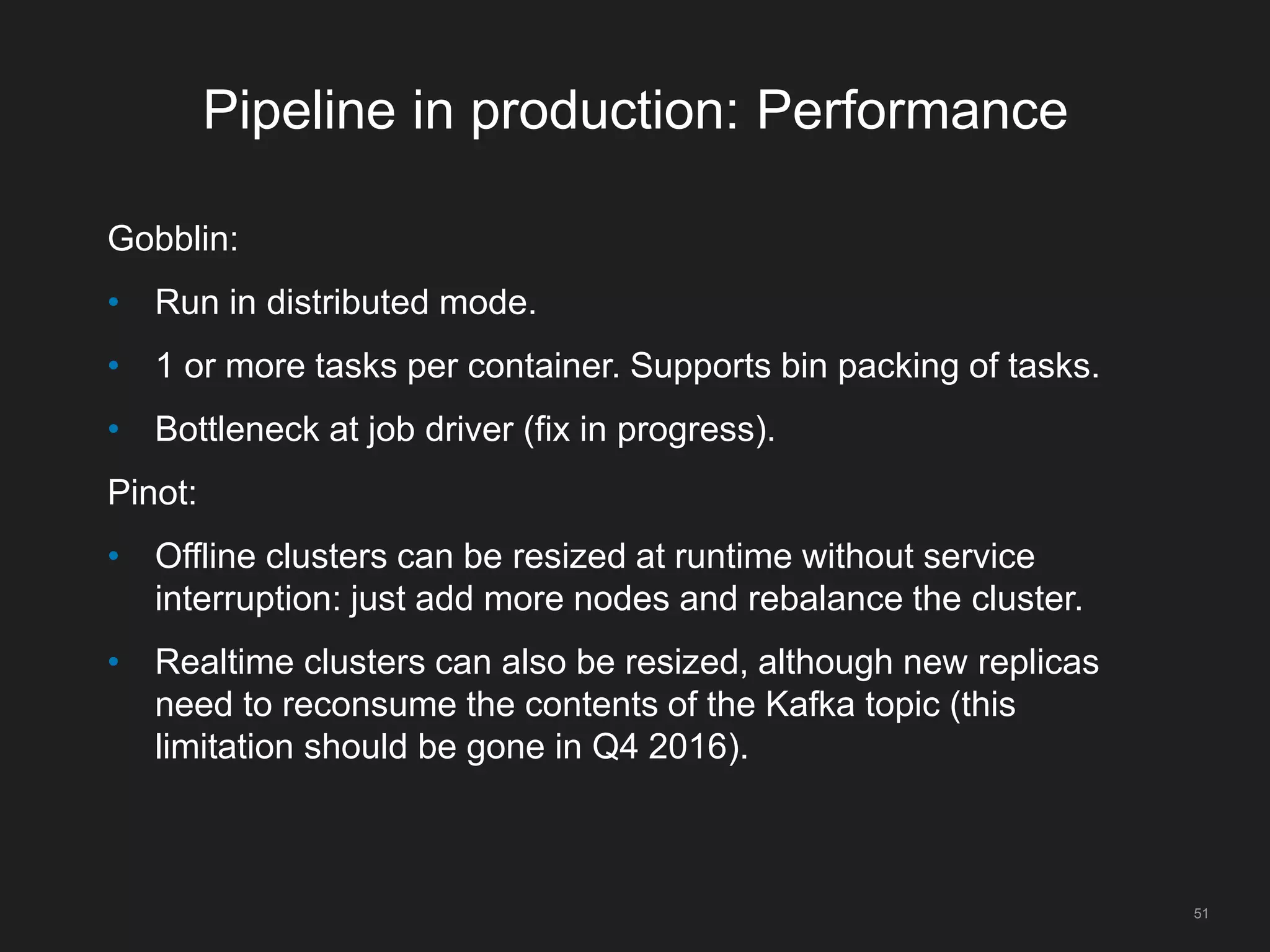 Pipeline in production: Performance

Gobblin:

• Run in distributed mode.

• 1 or more tasks per container. Supports bin packing of tasks.

• Bottleneck at job driver (fix in progress).

Pinot:

• Offline clusters can be resized at runtime without service interruption: just add more nodes and rebalance the cluster.

• Realtime clusters can also be resized, although new replicas need to reconsume the contents of the Kafka topic (this limitation should be gone in Q4 2016).

51